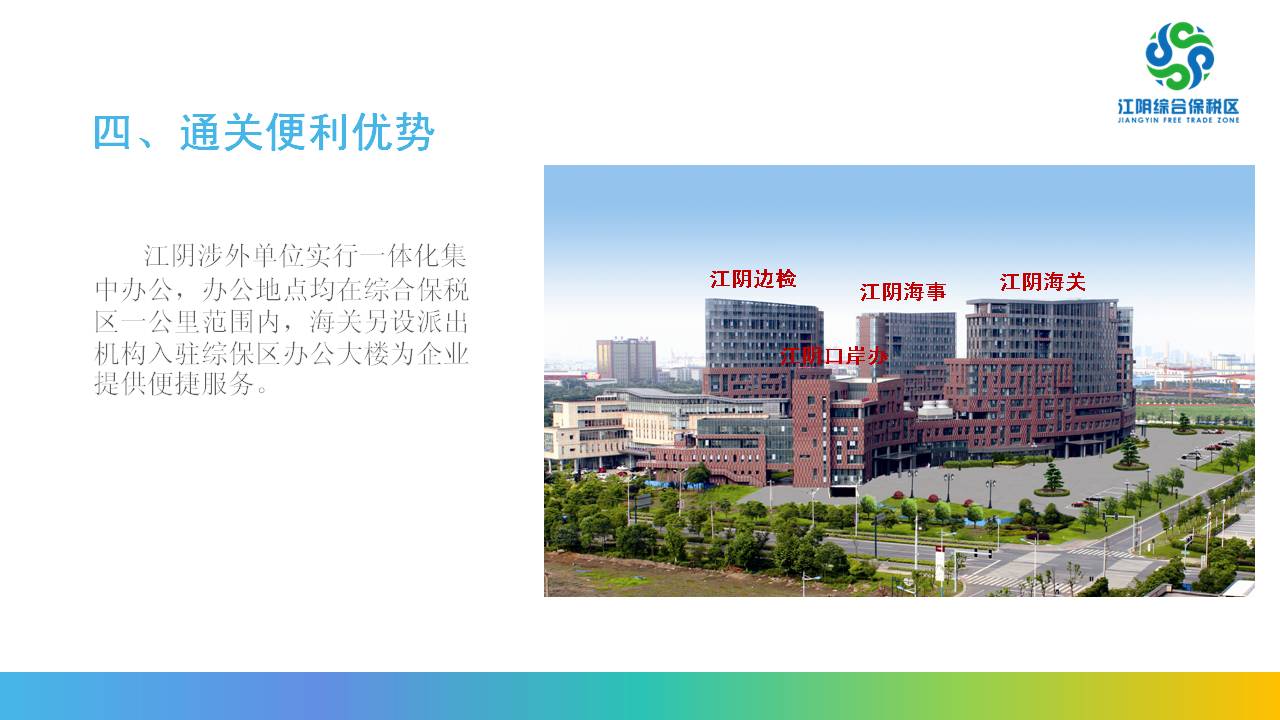 江阴综合保税区
JIANGYIN FREE TRADE ZONE

四、通关便利优势

江阴涉外单位实行一体化集中办公，办公地点均在综合保税区一公里范围内，海关另设派出机构入驻综保区办公大楼为企业提供便捷服务。

江阴边检
江阴海事
江阴海关
江阴口岸办